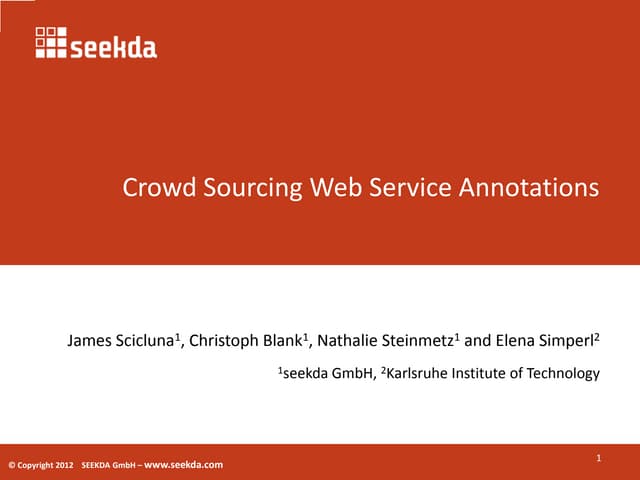 seekda

Crowd Sourcing Web Service Annotations

James Scicluna$^1$, Christoph Blank$^1$, Nathalie Steinmetz$^1$ and Elena Simperl$^2$

$^1$seekda GmbH, $^2$Karlsruhe Institute of Technology

© Copyright 2012 SEEKDA GmbH – www.seekda.com

1